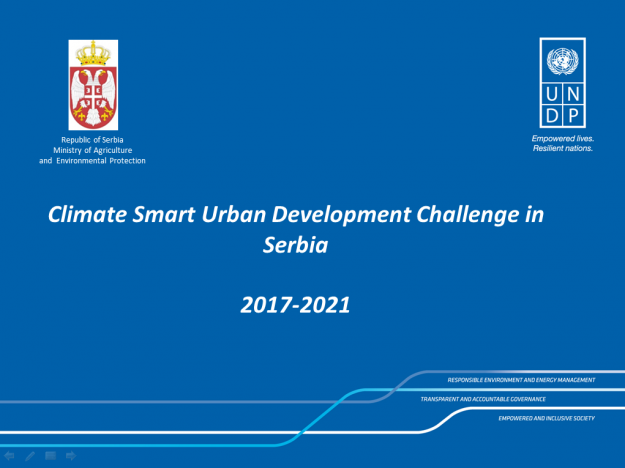 Republic of Serbia
Ministry of Agriculture
and Environmental Protection

U N
D P

Empowered lives.
Resilient nations.

Climate Smart Urban Development Challenge in Serbia

2017-2021

RESPONSIBLE ENVIRONMENT AND ENERGY MANAGEMENT

TRANSPARENT AND ACCOUNTABLE GOVERNANCE

EMPOWERED AND INCLUSIVE SOCIETY